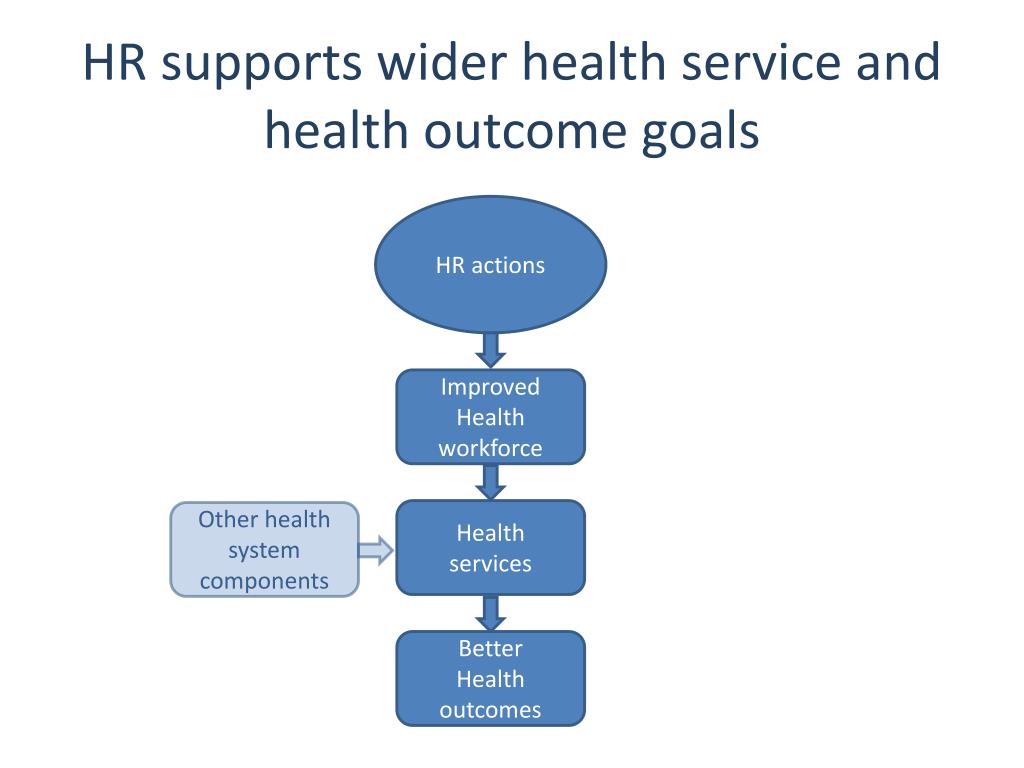 HR supports wider health service and health outcome goals

HR actions

Improved Health workforce

Other health system components

Health services

Better Health outcomes